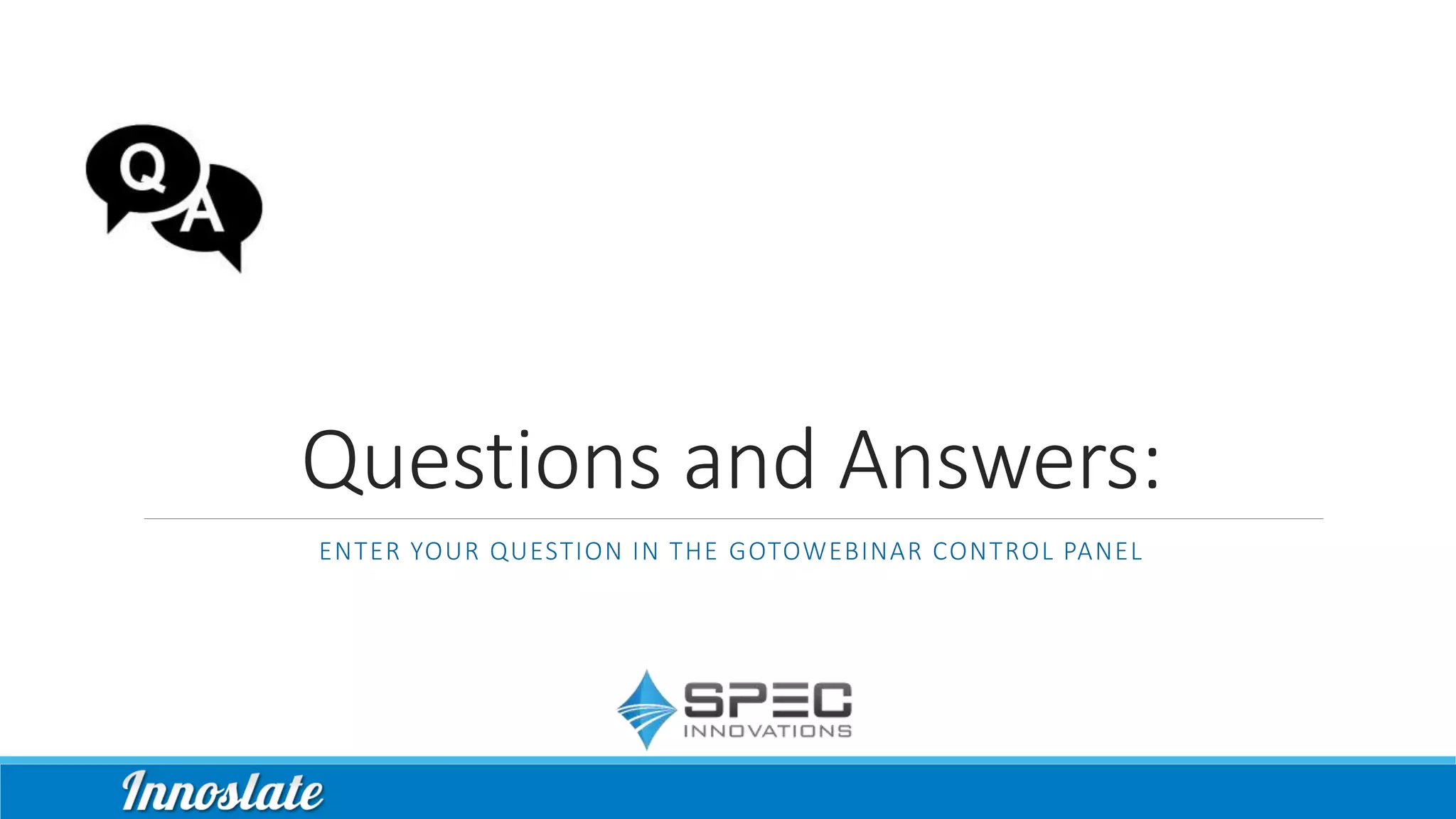 Q A

Questions and Answers:

ENTER YOUR QUESTION IN THE GOTOWEBINAR CONTROL PANEL

SPEC INNOVATIONS

Innoslate